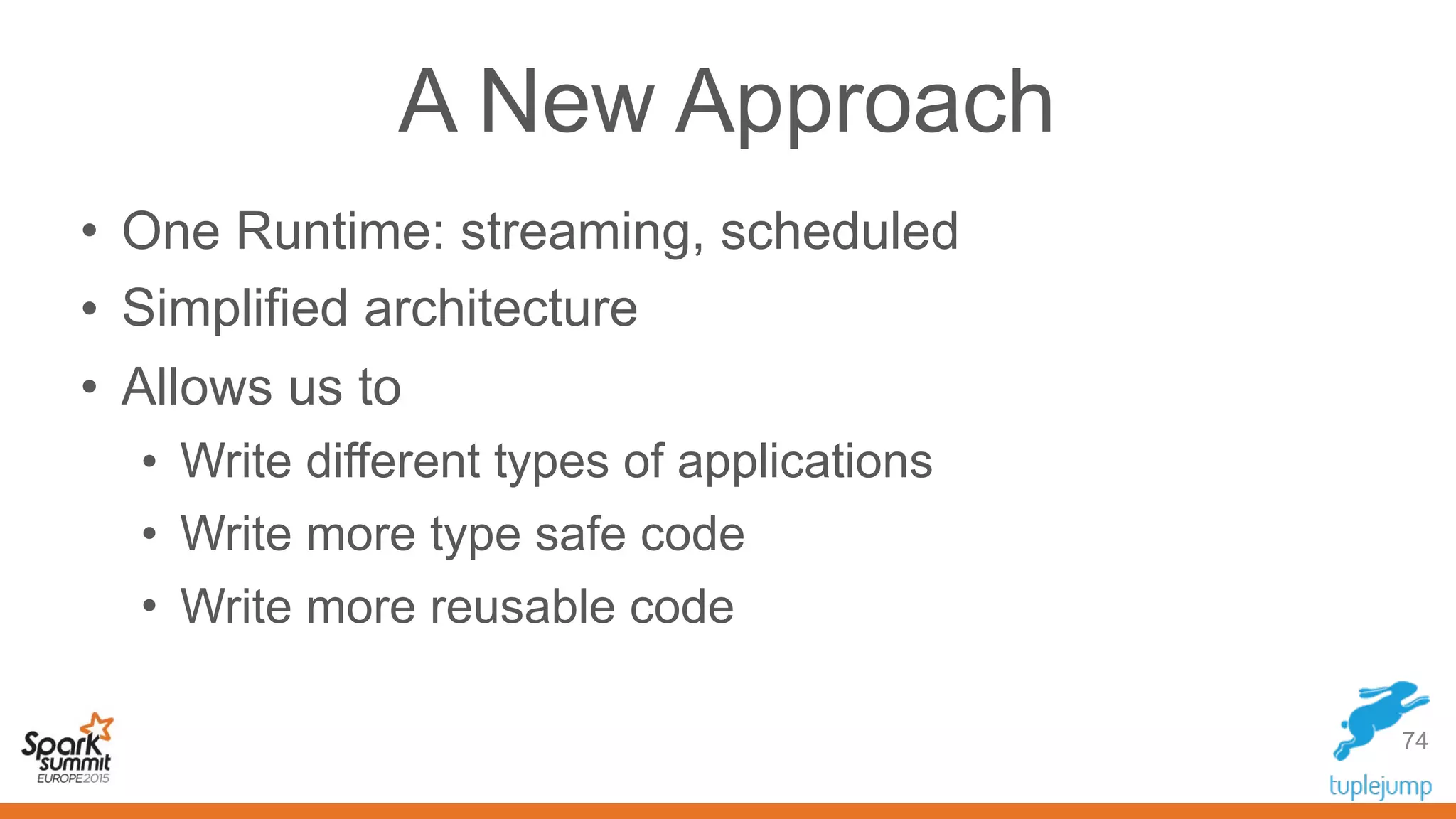 A New Approach

• One Runtime: streaming, scheduled
• Simplified architecture
• Allows us to
  • Write different types of applications
  • Write more type safe code
  • Write more reusable code

Spark summit EUROPE 2015

74

tuplejump